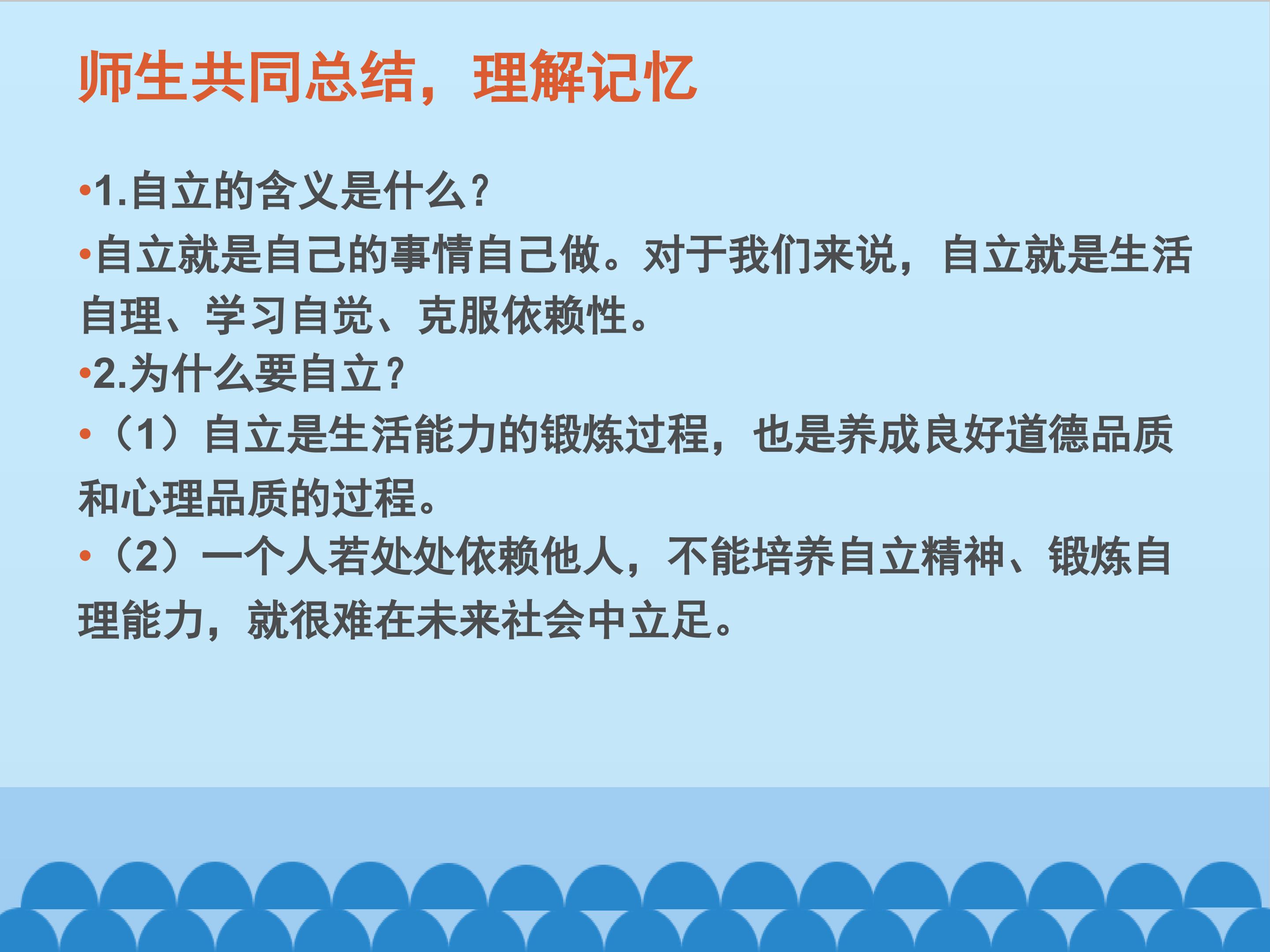 师生共同总结，理解记忆

•1.自立的含义是什么?

•自立就是自己的事情自己做。对于我们来说，自立就是生活自理、学习自觉、克服依赖性。

•2.为什么要自立?

•（1）自立是生活能力的锻炼过程，也是养成良好道德品质和心理品质的过程。

•（2）一个人若处处依赖他人，不能培养自立精神、锻炼自理能力，就很难在未来社会中立足。